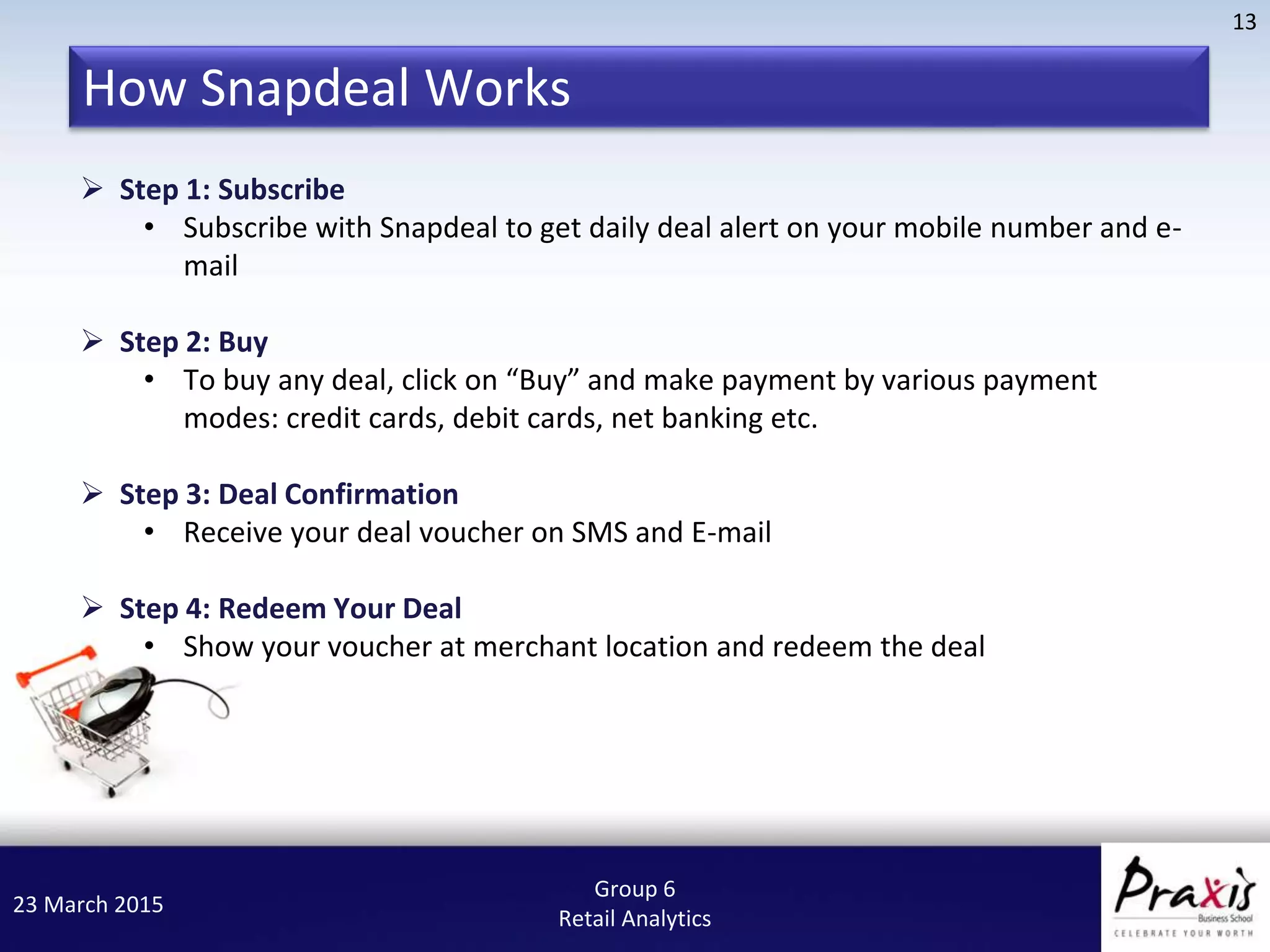 13

How Snapdeal Works

➢ Step 1: Subscribe
• Subscribe with Snapdeal to get daily deal alert on your mobile number and e-mail

➢ Step 2: Buy
• To buy any deal, click on “Buy” and make payment by various payment modes: credit cards, debit cards, net banking etc.

➢ Step 3: Deal Confirmation
• Receive your deal voucher on SMS and E-mail

➢ Step 4: Redeem Your Deal
• Show your voucher at merchant location and redeem the deal

23 March 2015

Group 6
Retail Analytics

Praxis
Business School
CELEBRATE YOUR WORTH